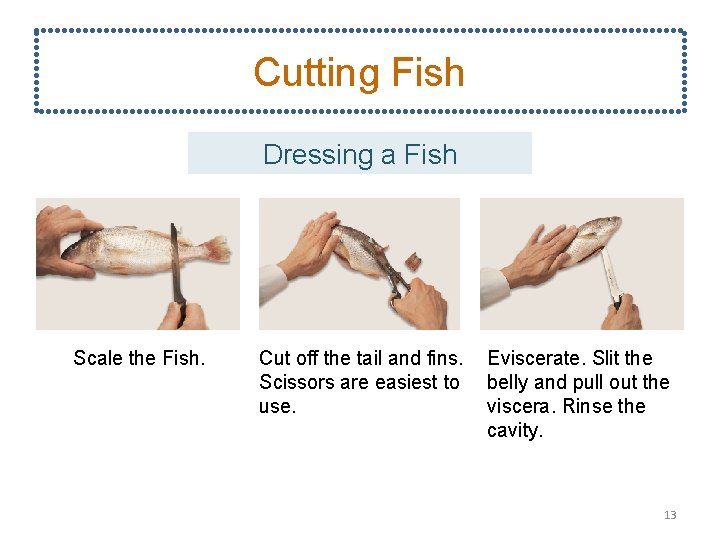 Cutting Fish

Dressing a Fish

Scale the Fish.

Cut off the tail and fins. Scissors are easiest to use.

Eviscerate. Slit the belly and pull out the viscera. Rinse the cavity.

13